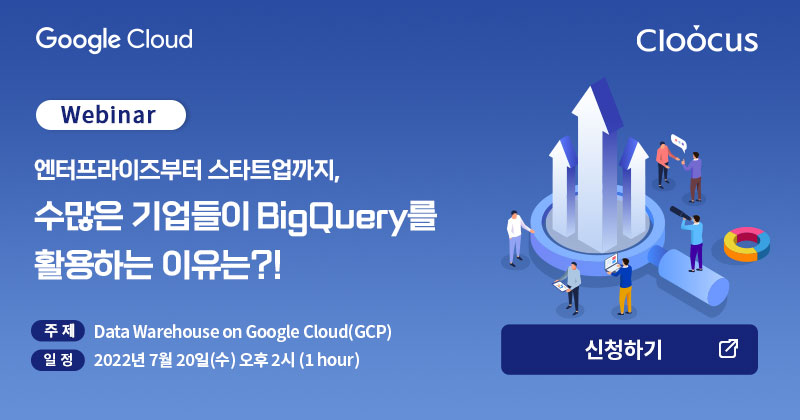 Google Cloud

Cloocus

Webinar

엔터프라이즈부터 스타트업까지,
수많은 기업들이 BigQuery를 활용하는 이유는?!

주 제 Data Warehouse on Google Cloud(GCP)
일 정 2022년 7월 20일(수) 오후 2시 (1 hour)

신청하기